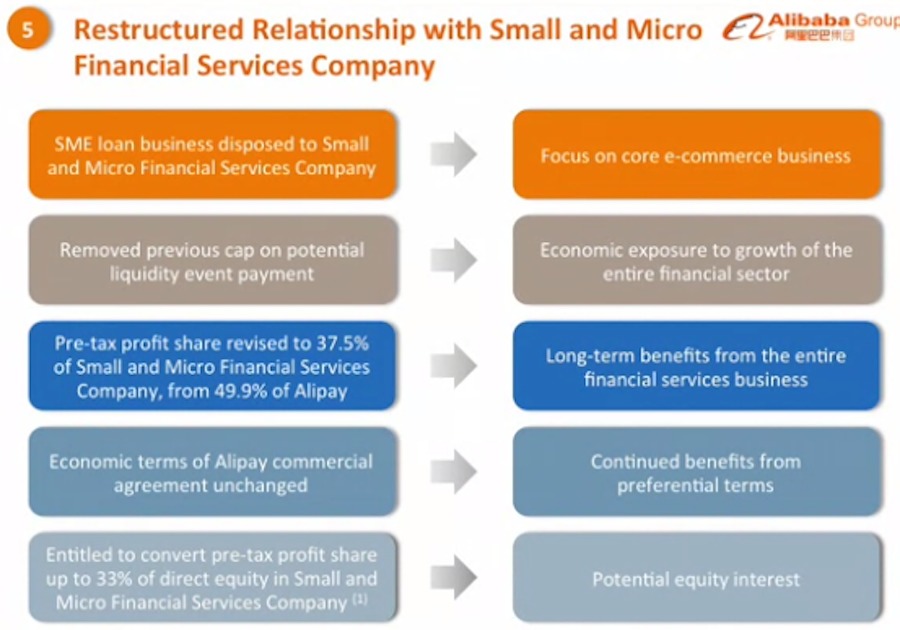 5 Restructured Relationship with Small and Micro Financial Services Company

Alibaba Group 阿里巴巴集团

SME loan business disposed to Small and Micro Financial Services Company

Focus on core e-commerce business

Removed previous cap on potential liquidity event payment

Economic exposure to growth of the entire financial sector

Pre-tax profit share revised to 37.5% of Small and Micro Financial Services Company, from 49.9% of Alipay

Long-term benefits from the entire financial services business

Economic terms of Alipay commercial agreement unchanged

Continued benefits from preferential terms

Entitled to convert pre-tax profit share up to 33% of direct equity in Small and Micro Financial Services Company $^{(1)}$

Potential equity interest